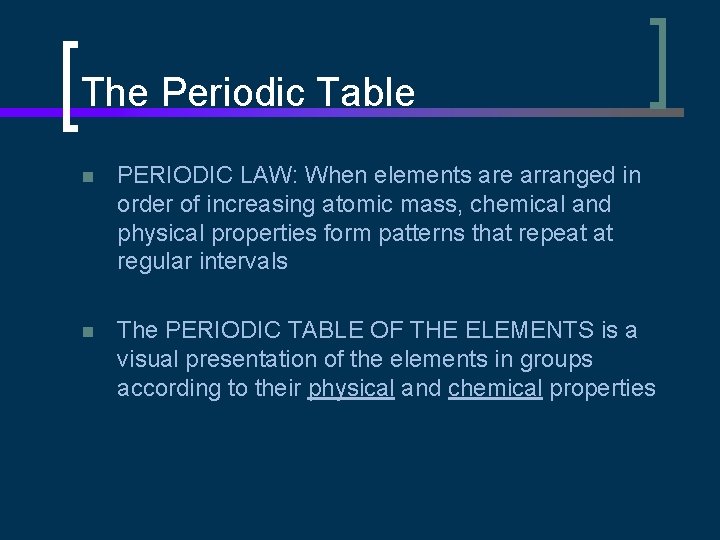 The Periodic Table

PERIODIC LAW: When elements are arranged in order of increasing atomic mass, chemical and physical properties form patterns that repeat at regular intervals

The PERIODIC TABLE OF THE ELEMENTS is a visual presentation of the elements in groups according to their physical and chemical properties